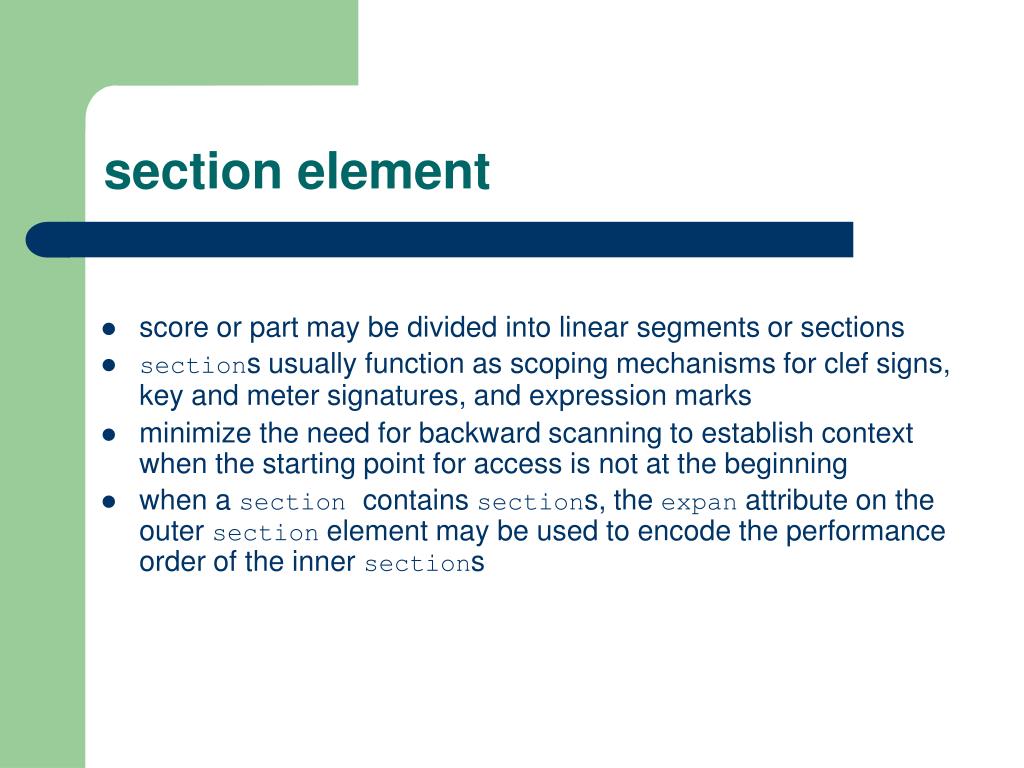 section element

- score or part may be divided into linear segments or sections
- sections usually function as scoping mechanisms for clef signs, key and meter signatures, and expression marks
- minimize the need for backward scanning to establish context when the starting point for access is not at the beginning
- when a section contains sections, the expan attribute on the outer section element may be used to encode the performance order of the inner sections